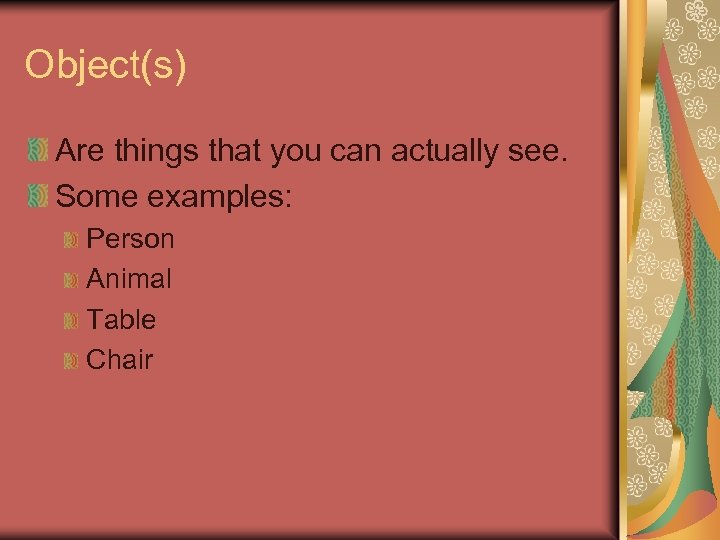 Object(s)

Are things that you can actually see.

Some examples:

Person

Animal

Table

Chair